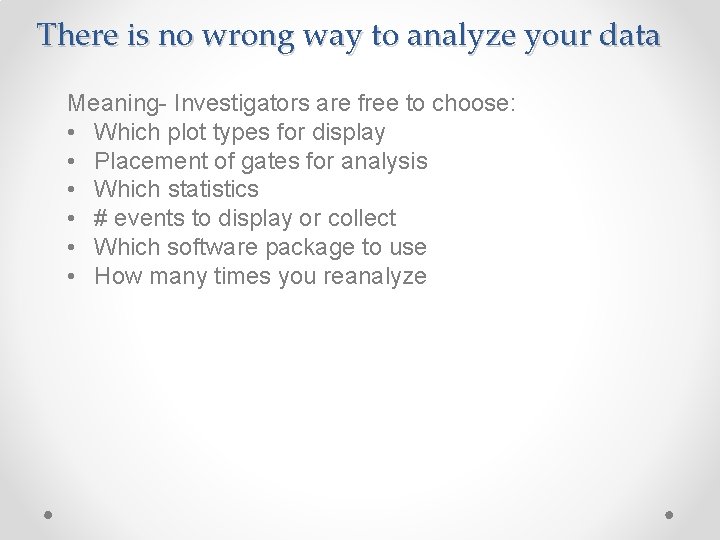 There is no wrong way to analyze your data

Meaning- Investigators are free to choose:
• Which plot types for display
• Placement of gates for analysis
• Which statistics
• # events to display or collect
• Which software package to use
• How many times you reanalyze